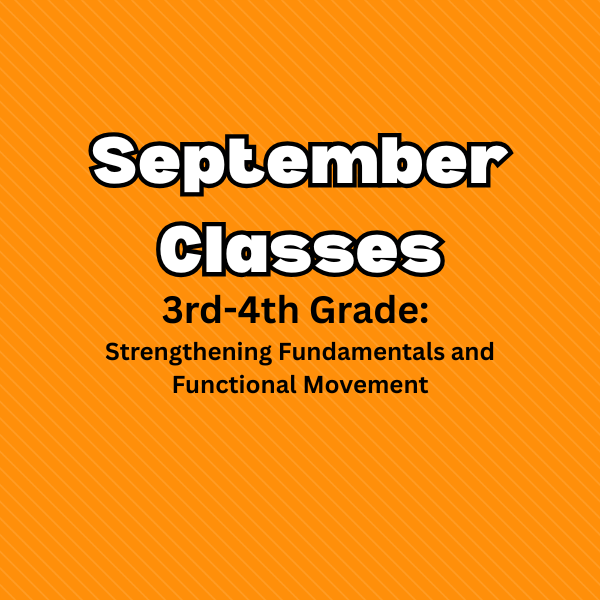 September Classes

3rd-4th Grade:

Strengthening Fundamentals and Functional Movement